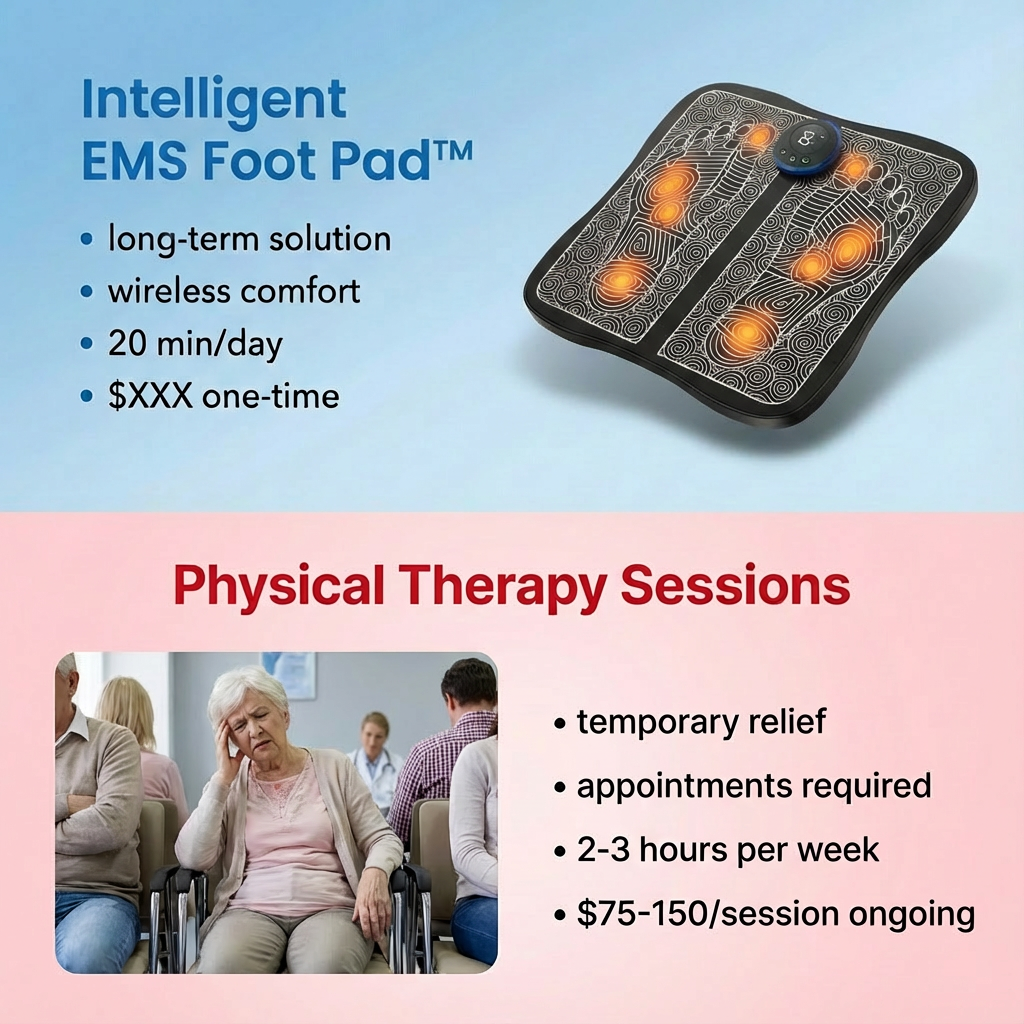 Intelligent EMS Foot Pad™

• long-term solution
• wireless comfort
• 20 min/day
• $XXX one-time

Physical Therapy Sessions

• temporary relief
• appointments required
• 2-3 hours per week
• $75-150/session ongoing